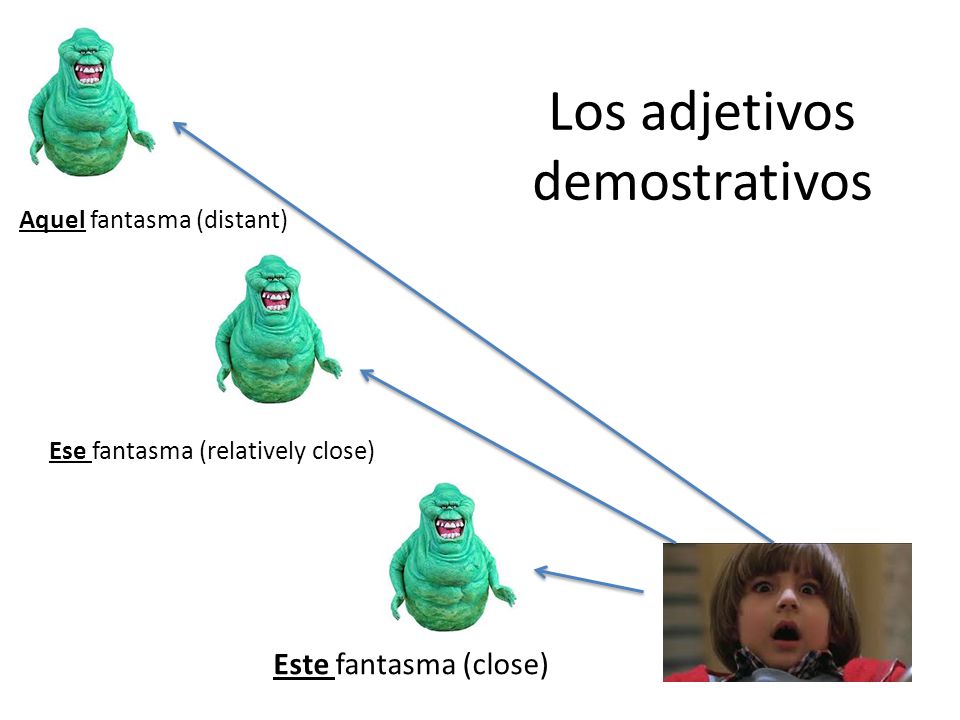 Los adjetivos demostrativos

Aquel fantasma (distant)

Ese fantasma (relatively close)

Este fantasma (close)